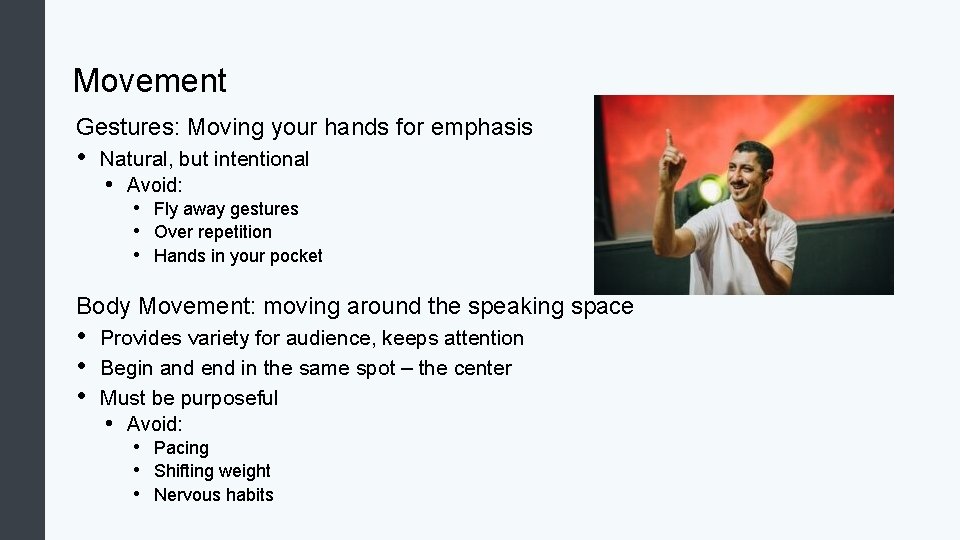 Movement

Gestures: Moving your hands for emphasis

• Natural, but intentional
  • Avoid:
    • Fly away gestures
    • Over repetition
    • Hands in your pocket

Body Movement: moving around the speaking space

• Provides variety for audience, keeps attention
• Begin and end in the same spot – the center
• Must be purposeful
  • Avoid:
    • Pacing
    • Shifting weight
    • Nervous habits